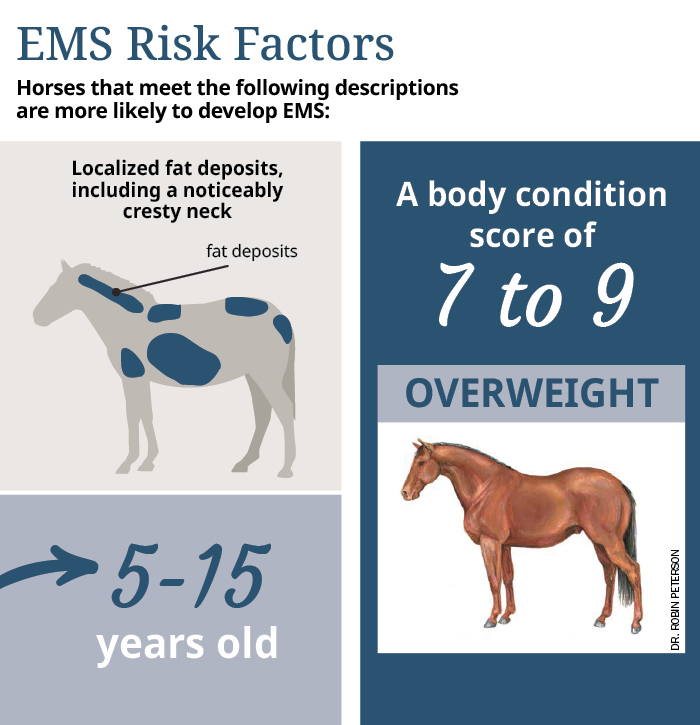 EMS Risk Factors

Horses that meet the following descriptions are more likely to develop EMS:

Localized fat deposits, including a noticeably cresty neck

fat deposits

5-15 years old

A body condition score of 7 to 9

OVERWEIGHT

DR. ROBIN PETERSON